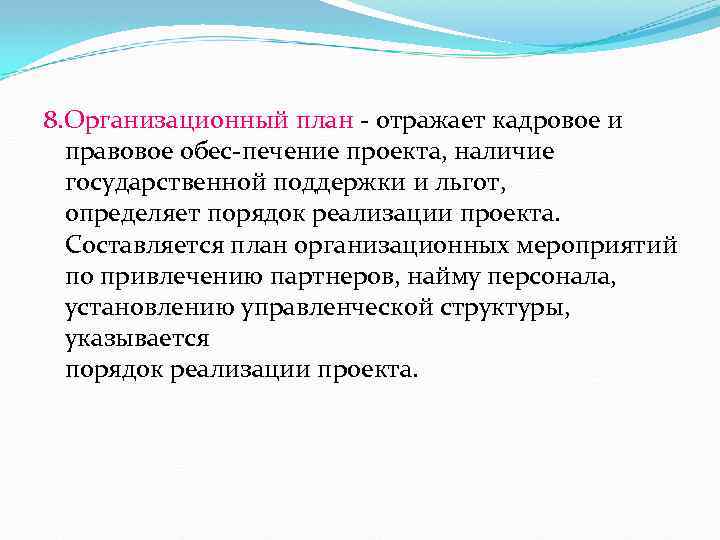 8.Организационный план - отражает кадровое и правовое обес-печение проекта, наличие государственной поддержки и льгот, определяет порядок реализации проекта. Составляется план организационных мероприятий по привлечению партнеров, найму персонала, установлению управленческой структуры, указывается порядок реализации проекта.